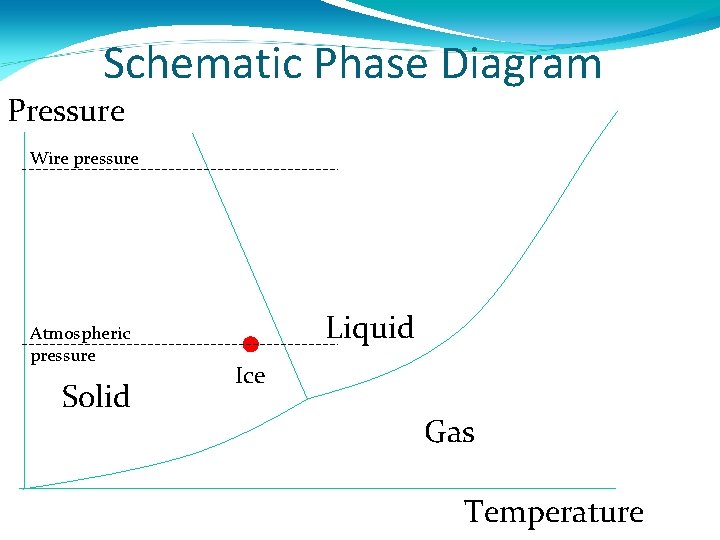 Schematic Phase Diagram

Pressure

Wire pressure

Atmospheric pressure

Liquid

Ice

Solid

Gas

Temperature